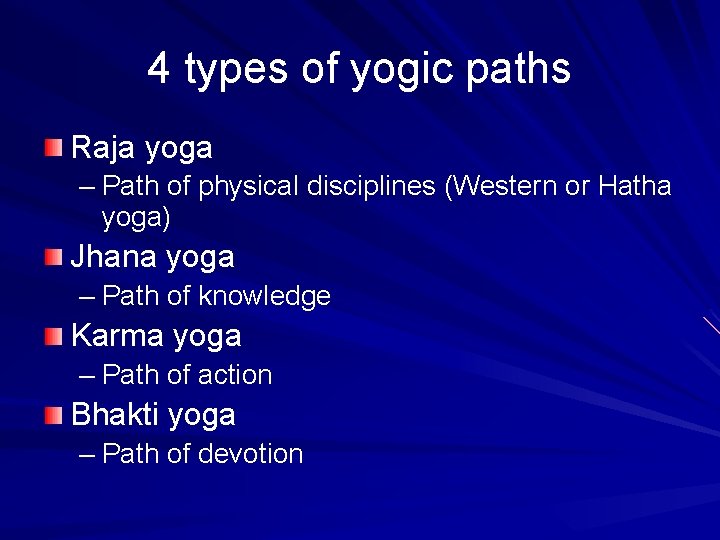 4 types of yogic paths

Raja yoga
– Path of physical disciplines (Western or Hatha yoga)

Jhana yoga
– Path of knowledge

Karma yoga
– Path of action

Bhakti yoga
– Path of devotion